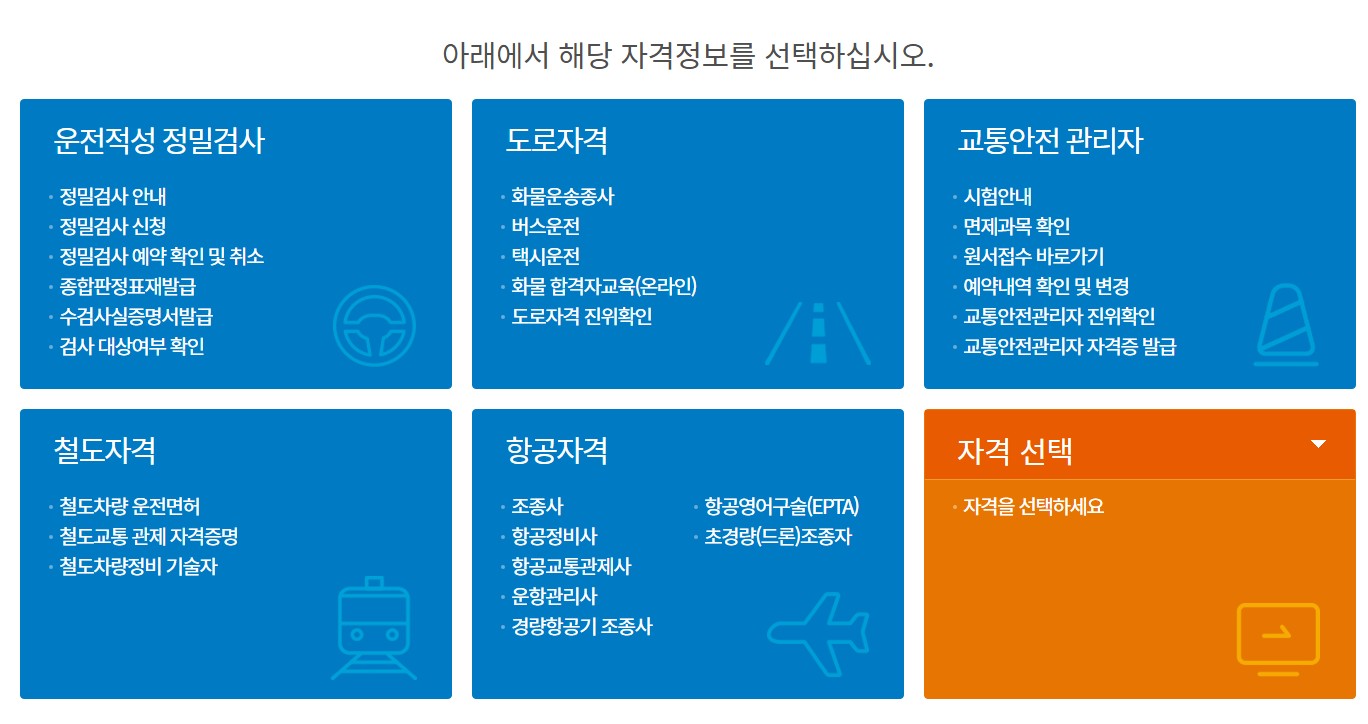 아래에서 해당 자격정보를 선택하십시오.

운전적성 정밀검사

· 정밀검사 안내
· 정밀검사 신청
· 정밀검사 예약 확인 및 취소
· 종합판정표재발급
· 수검사실증명서발급
· 검사 대상여부 확인

도로자격

· 화물운송종사
· 버스운전
· 택시운전
· 화물 합격자교육(온라인)
· 도로자격 진위확인

교통안전 관리자

· 시험안내
· 면제과목 확인
· 원서접수 바로가기
· 예약내역 확인 및 변경
· 교통안전관리자 진위확인
· 교통안전관리자 자격증 발급

철도자격

· 철도차량 운전면허
· 철도교통 관제 자격증명
· 철도차량정비 기술자

항공자격

· 조종사
· 항공정비사
· 항공교통관제사
· 운항관리사
· 경량항공기 조종사
· 항공영어구술(EPTA)
· 초경량(드론)조종자

자격 선택

· 자격을 선택하세요